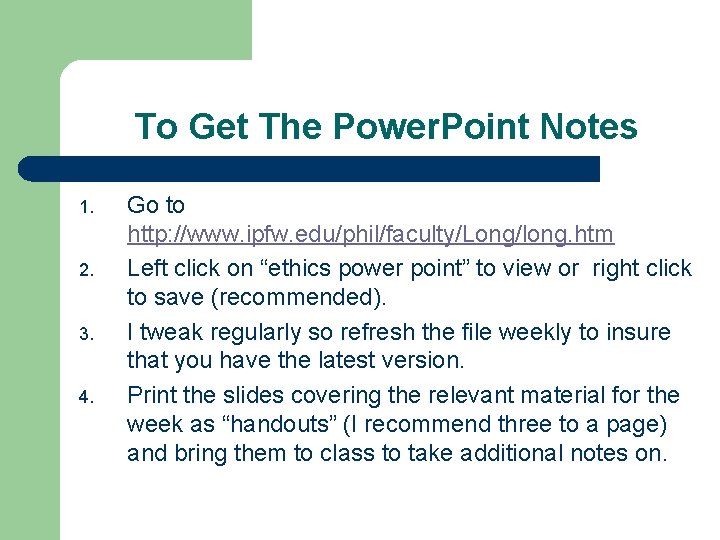 To Get The PowerPoint Notes

1. Go to http://www.ipfw.edu/phil/faculty/Long/long.htm
2. Left click on “ethics power point” to view or right click to save (recommended).
3. I tweak regularly so refresh the file weekly to insure that you have the latest version.
4. Print the slides covering the relevant material for the week as “handouts” (I recommend three to a page) and bring them to class to take additional notes on.